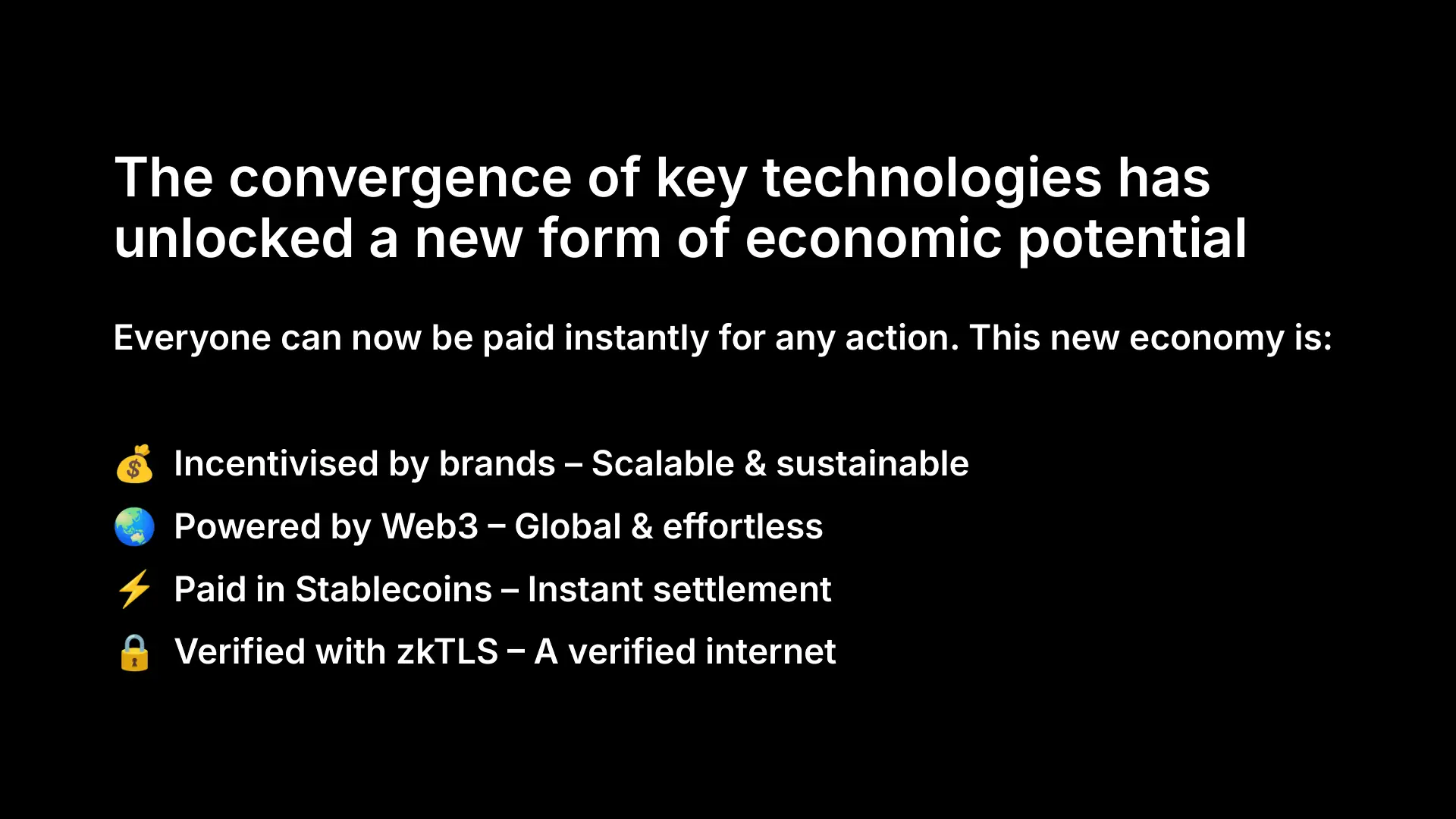 The convergence of key technologies has unlocked a new form of economic potential

Everyone can now be paid instantly for any action. This new economy is:

💰 Incentivised by brands – Scalable & sustainable
🌏 Powered by Web3 – Global & effortless
⚡ Paid in Stablecoins – Instant settlement
🔒 Verified with zkTLS – A verified internet